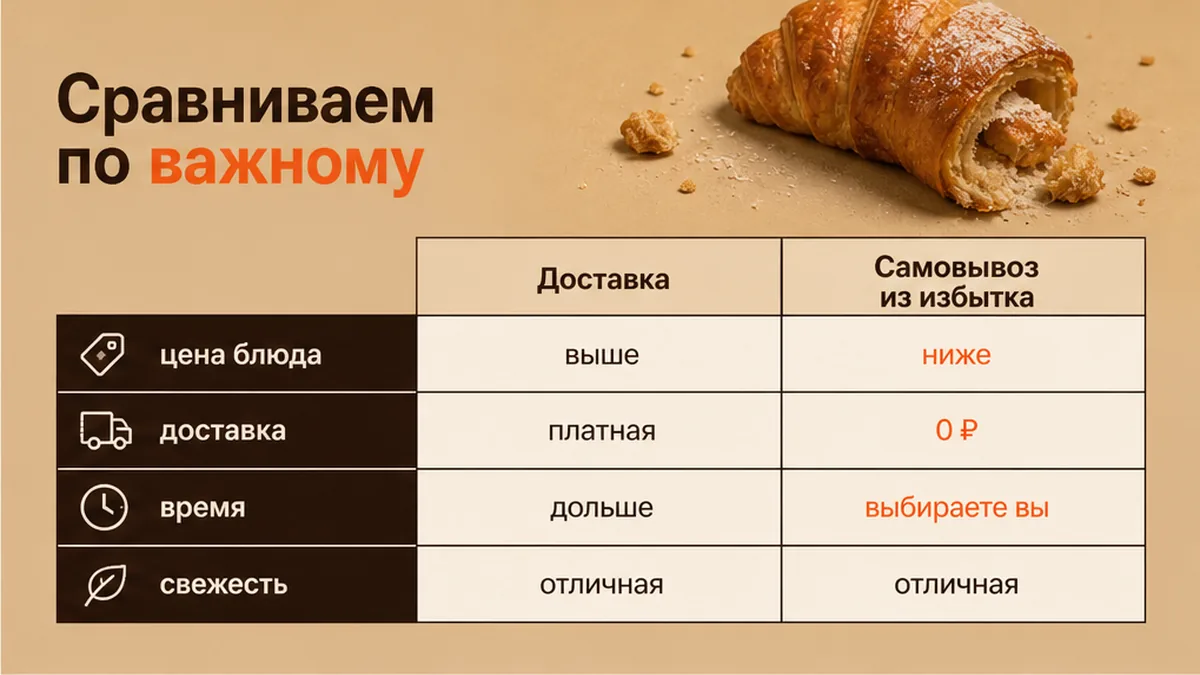 Сравниваем по важному

| | Доставка | Самовывоз из избытка |
|---|---|---|
| цена блюда | выше | ниже |
| доставка | платная | 0 ₽ |
| время | дольше | выбираете вы |
| свежесть | отличная | отличная |